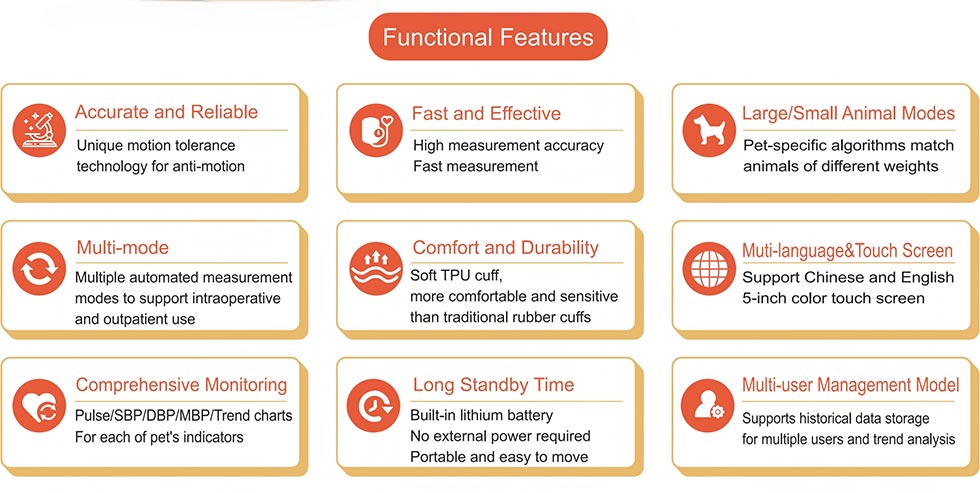 Functional Features

Accurate and Reliable
Unique motion tolerance technology for anti-motion

Fast and Effective
High measurement accuracy
Fast measurement

Large/Small Animal Modes
Pet-specific algorithms match animals of different weights

Multi-mode
Multiple automated measurement modes to support intraoperative and outpatient use

Comfort and Durability
Soft TPU cuff,
more comfortable and sensitive than traditional rubber cuffs

Muti-language&Touch Screen
Support Chinese and English
5-inch color touch screen

Comprehensive Monitoring
Pulse/SBP/DBP/MBP/Trend charts
For each of pet's indicators

Long Standby Time
Built-in lithium battery
No external power required
Portable and easy to move

Multi-user Management Model
Supports historical data storage for multiple users and trend analysis